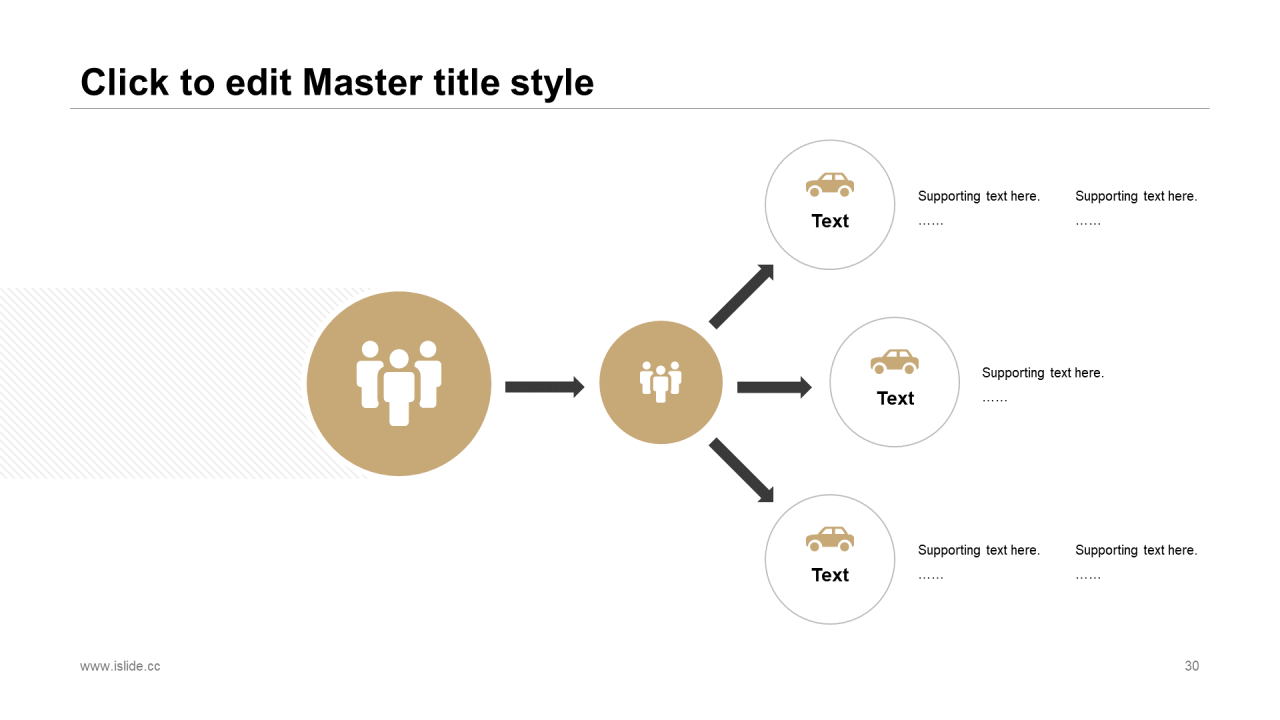 Click to edit Master title style

Text

Supporting text here.
……

Supporting text here.
……

Text

Supporting text here.
……

Text

Supporting text here.
……

Supporting text here.
……

www.islide.cc

30